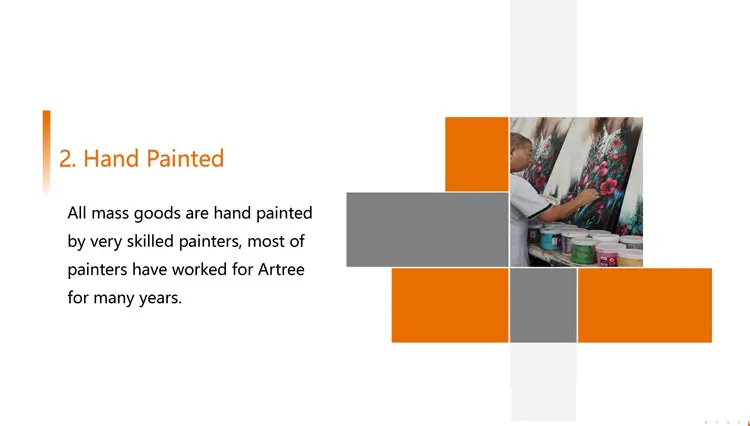 2. Hand Painted

All mass goods are hand painted by very skilled painters, most of painters have worked for Artree for many years.